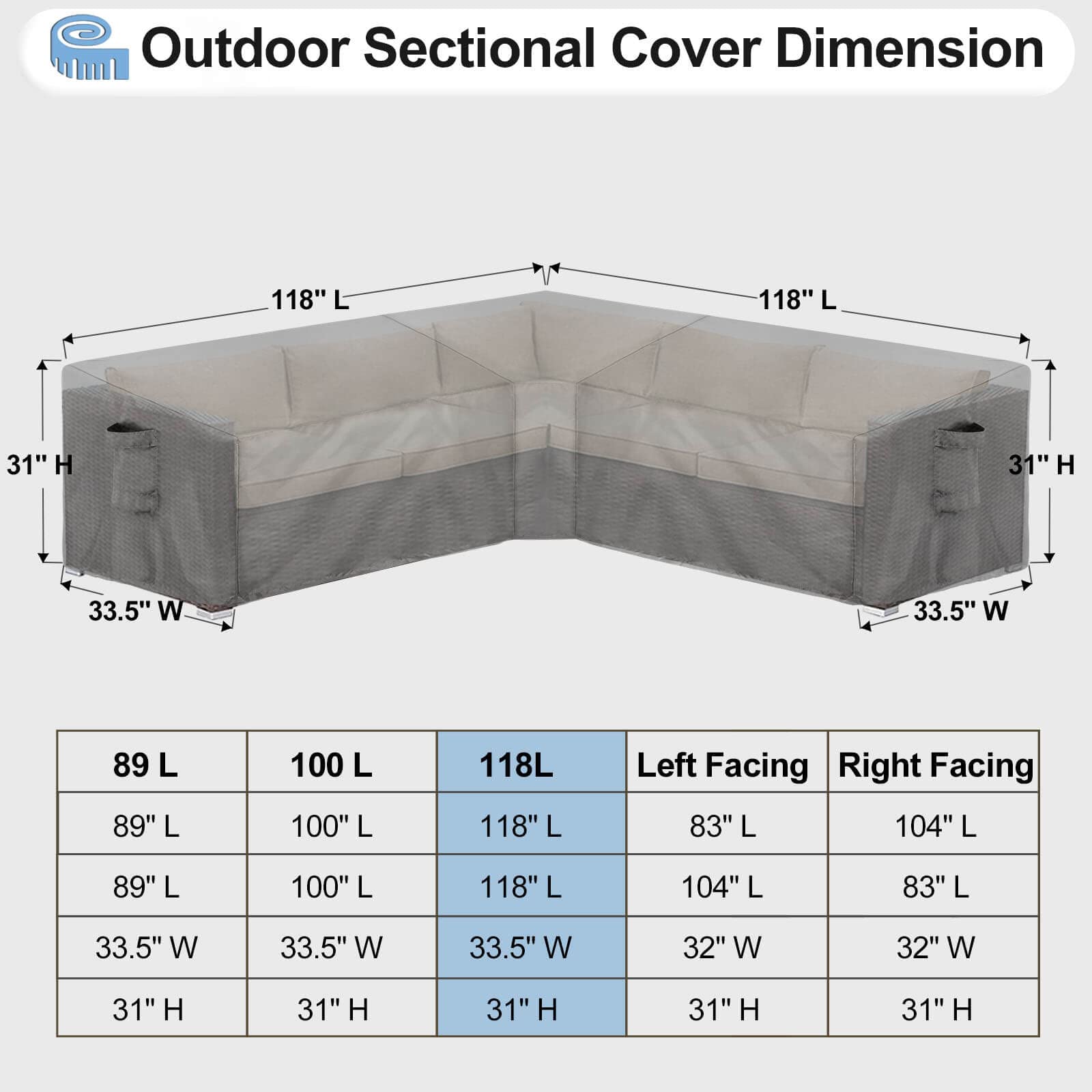 Outdoor Sectional Cover Dimension

118" L

118" L

31" H

31" H

33.5" W

33.5" W

| 89 L | 100 L | 118L | Left Facing | Right Facing |
|---|---|---|---|---|
| 89" L | 100" L | 118" L | 83" L | 104" L |
| 89" L | 100" L | 118" L | 104" L | 83" L |
| 33.5" W | 33.5" W | 33.5" W | 32" W | 32" W |
| 31" H | 31" H | 31" H | 31" H | 31" H |